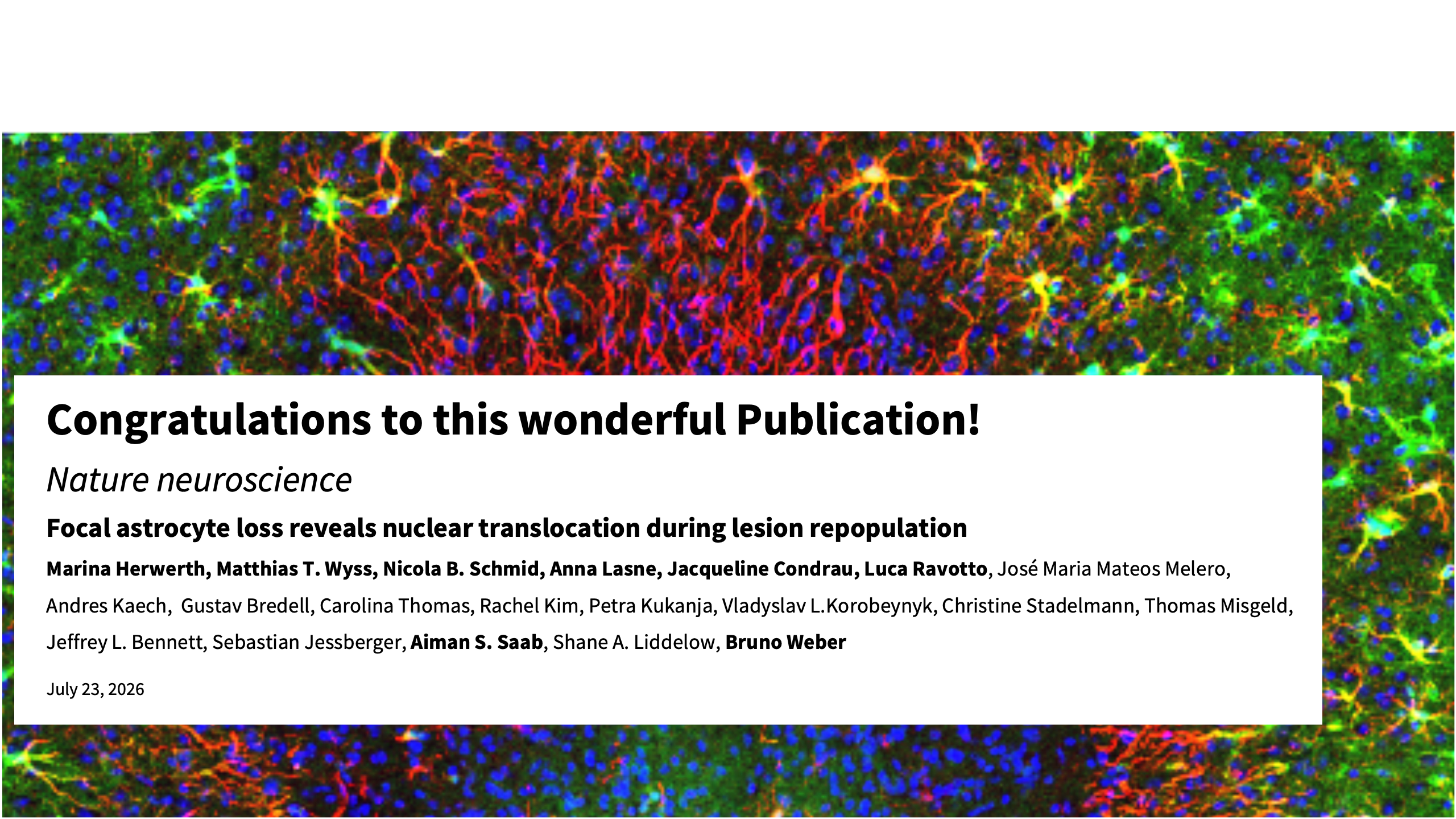 Congratulations to this wonderful Publication!

Nature neuroscience

Focal astrocyte loss reveals nuclear translocation during lesion repopulation

Marina Herwerth, Matthias T. Wyss, Nicola B. Schmid, Anna Lasne, Jacqueline Condrau, Luca Ravotto, José Maria Mateos Melero, Andres Kaech, Gustav Bredell, Carolina Thomas, Rachel Kim, Petra Kukanja, Vladyslav L.Korobeynyk, Christine Stadelmann, Thomas Misgeld, Jeffrey L. Bennett, Sebastian Jessberger, Aiman S. Saab, Shane A. Liddelow, Bruno Weber

July 23, 2026